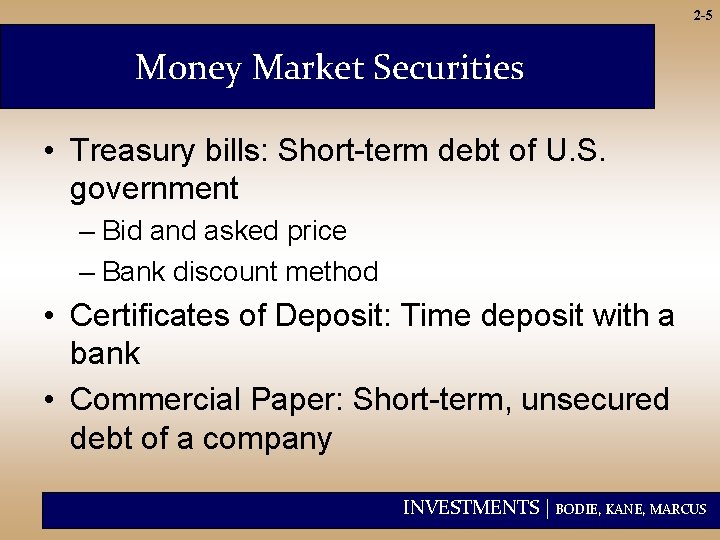 2-5

Money Market Securities

• Treasury bills: Short-term debt of U.S. government
– Bid and asked price
– Bank discount method
• Certificates of Deposit: Time deposit with a bank
• Commercial Paper: Short-term, unsecured debt of a company

INVESTMENTS | BODIE, KANE, MARCUS